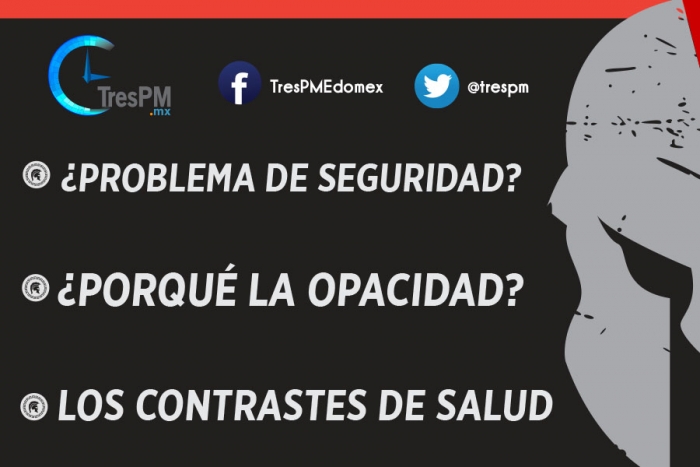 TresPM
.mx

TresPMEdomex

@trespm

¿PROBLEMA DE SEGURIDAD?

¿PORQUÉ LA OPACIDAD?

LOS CONTRASTES DE SALUD